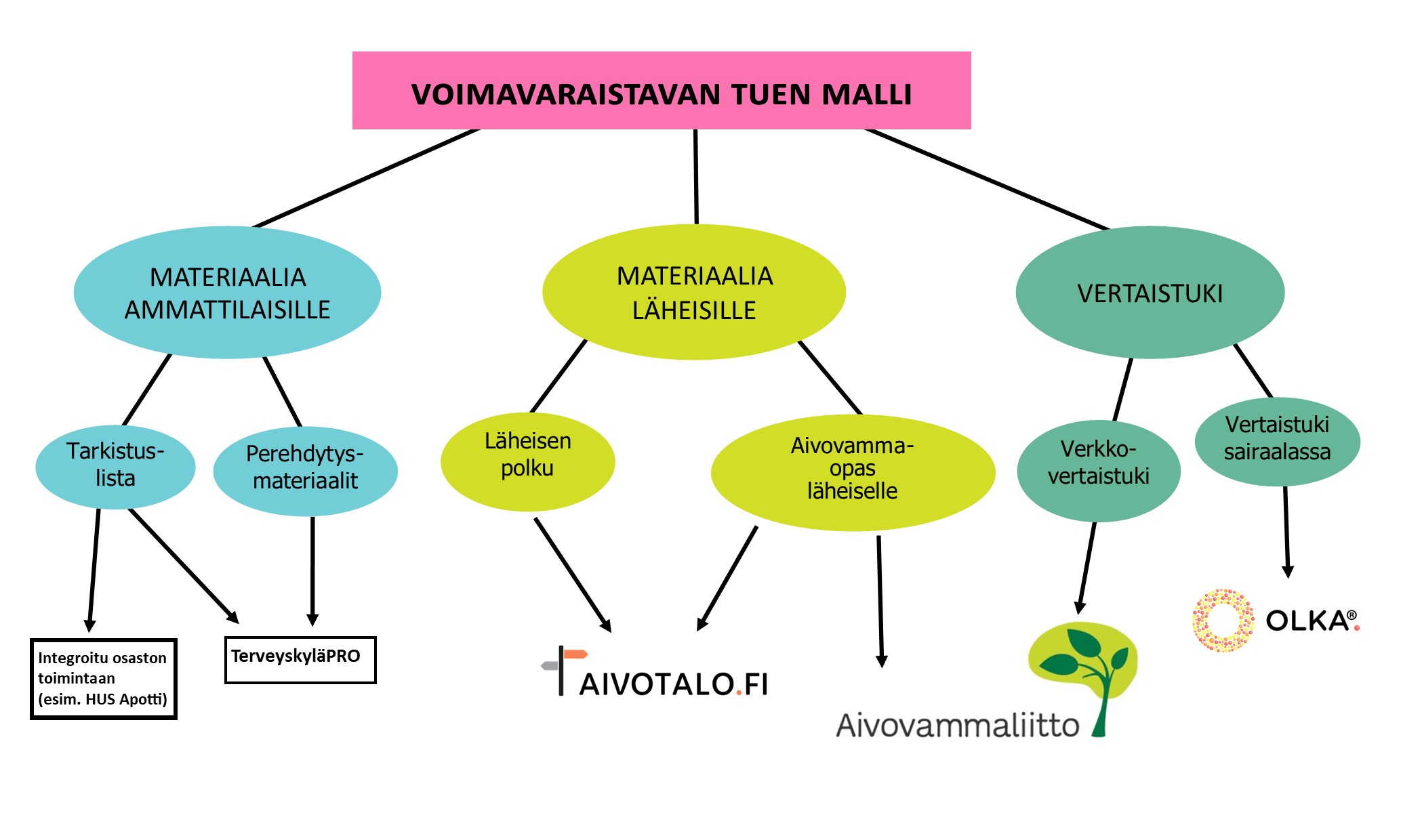 VOIMAVARAISTAVAN TUEN MALLI

MATERIAALIA AMMATTILAISILLE

MATERIAALIA LÄHEISILLE

VERTAISTUKI

Tarkistus-lista

Perehdytys-materiaalit

Läheisen polku

Aivovamma-opas läheiselle

Verkko-vertaistuki

Vertaistuki sairaalassa

Integroitu osaston toimintaan (esim. HUS Apotti)

TerveyskyläPRO

AIVOTALO.FI

Aivovammaliitto

OLKA®